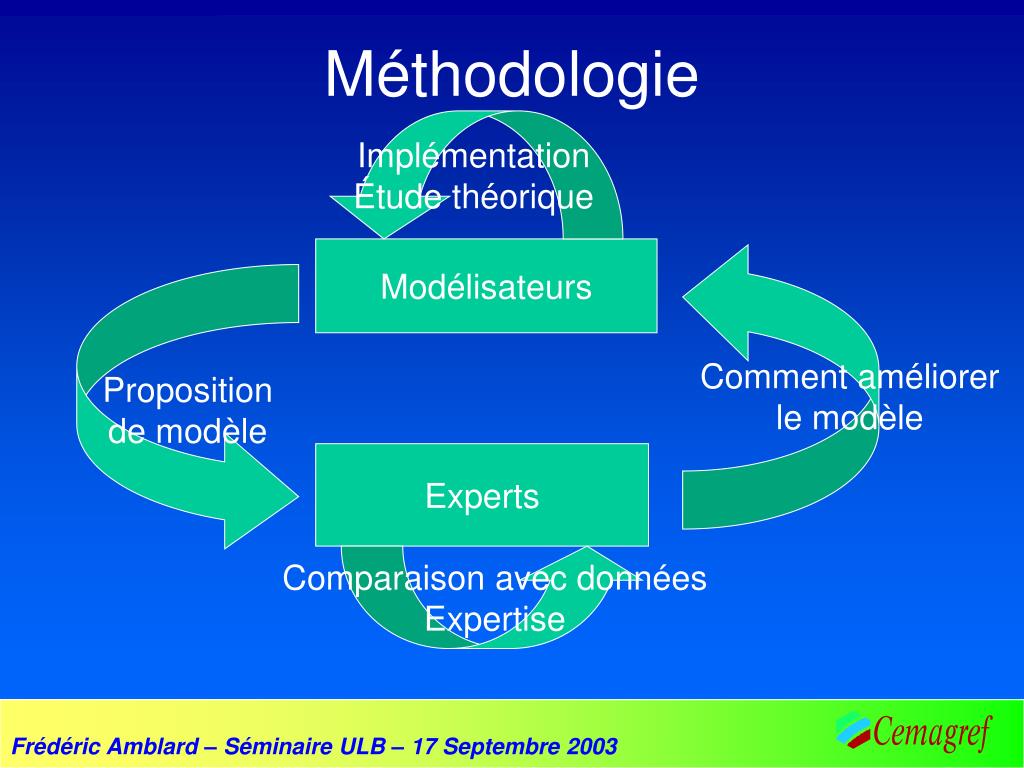 Méthodologie

Implémentation
Étude théorique

Modélisateurs

Proposition de modèle

Comment améliorer le modèle

Experts

Comparaison avec données
Expertise

Frédéric Amblard – Séminaire ULB – 17 Septembre 2003

Cemagref